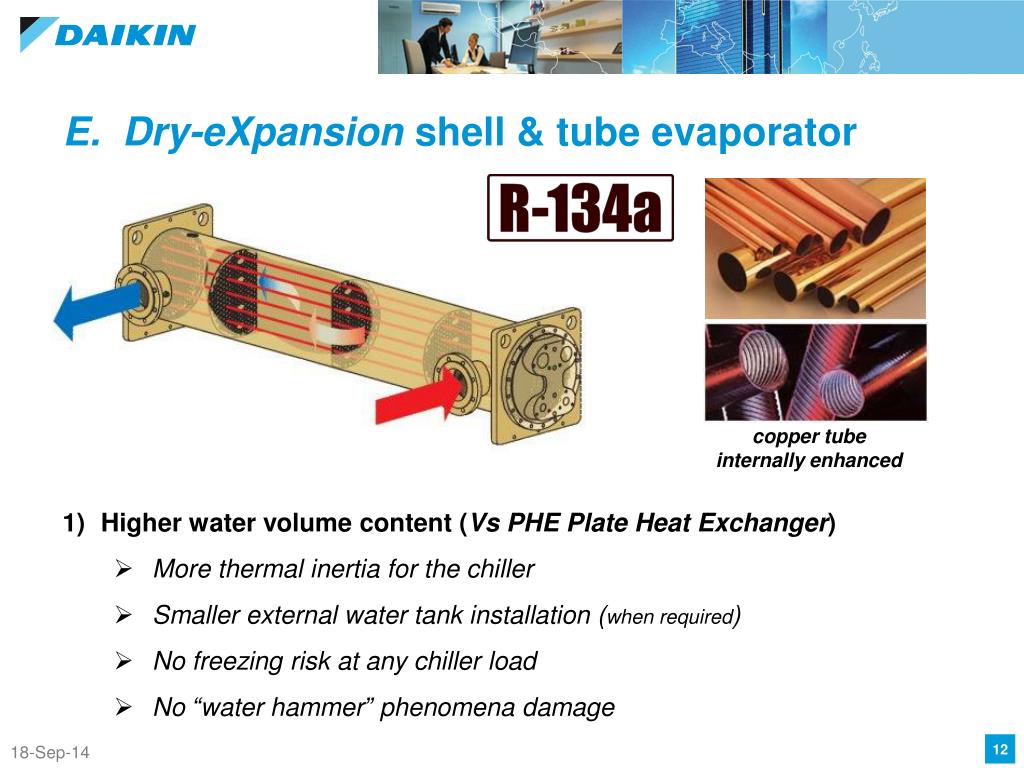 DAIKIN

E. Dry-eXpansion shell & tube evaporator

R-134a

copper tube internally enhanced

1) Higher water volume content (Vs PHE Plate Heat Exchanger)

➢ More thermal inertia for the chiller

➢ Smaller external water tank installation (when required)

➢ No freezing risk at any chiller load

➢ No “water hammer” phenomena damage

18-Sep-14

12